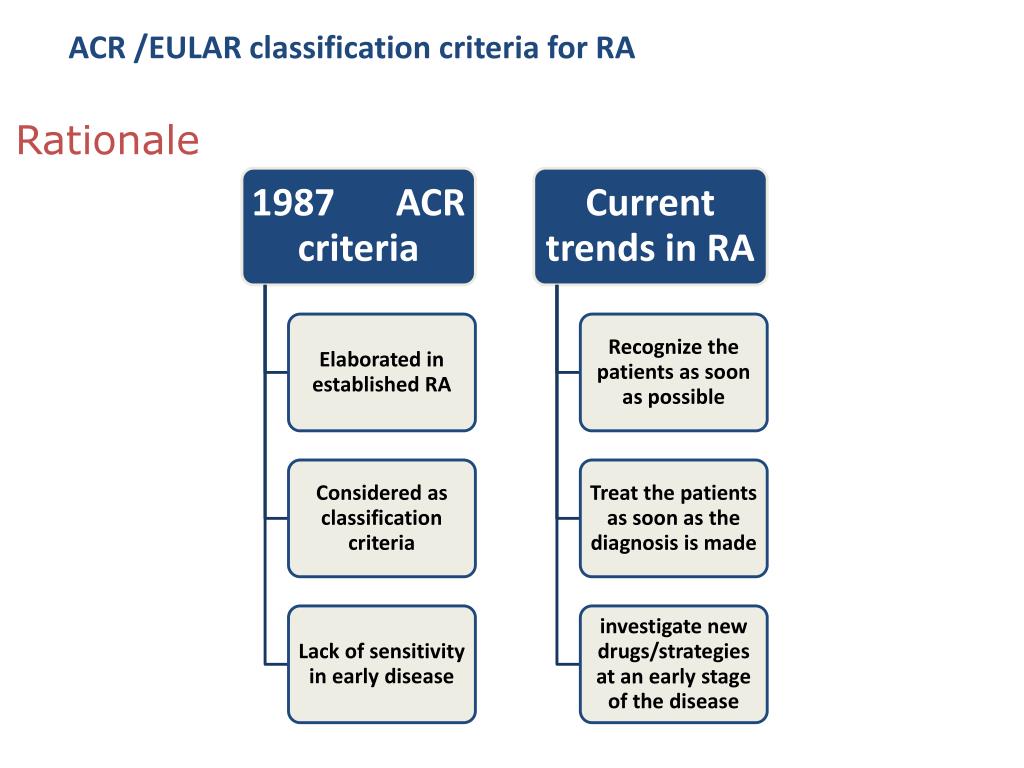 ACR /EULAR classification criteria for RA

Rationale

1987 ACR criteria

Elaborated in established RA

Considered as classification criteria

Lack of sensitivity in early disease

Current trends in RA

Recognize the patients as soon as possible

Treat the patients as soon as the diagnosis is made

investigate new drugs/strategies at an early stage of the disease